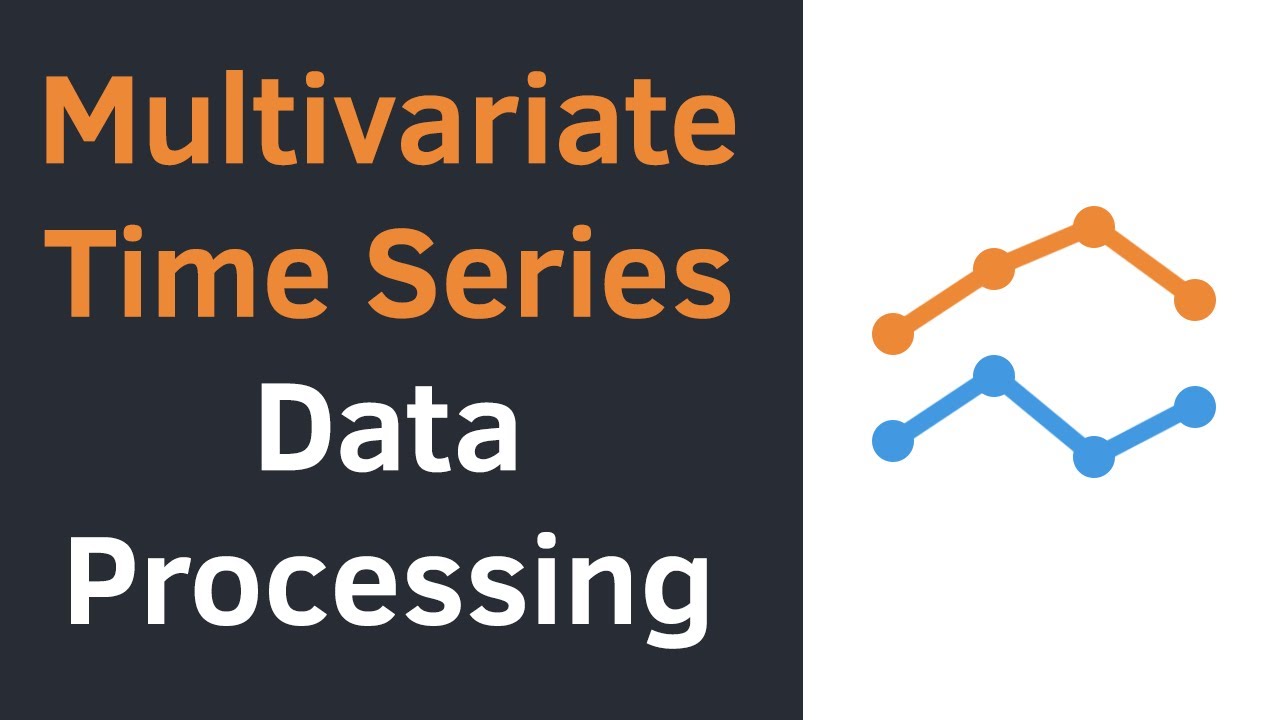 Multivariate Time Series
Data Processing